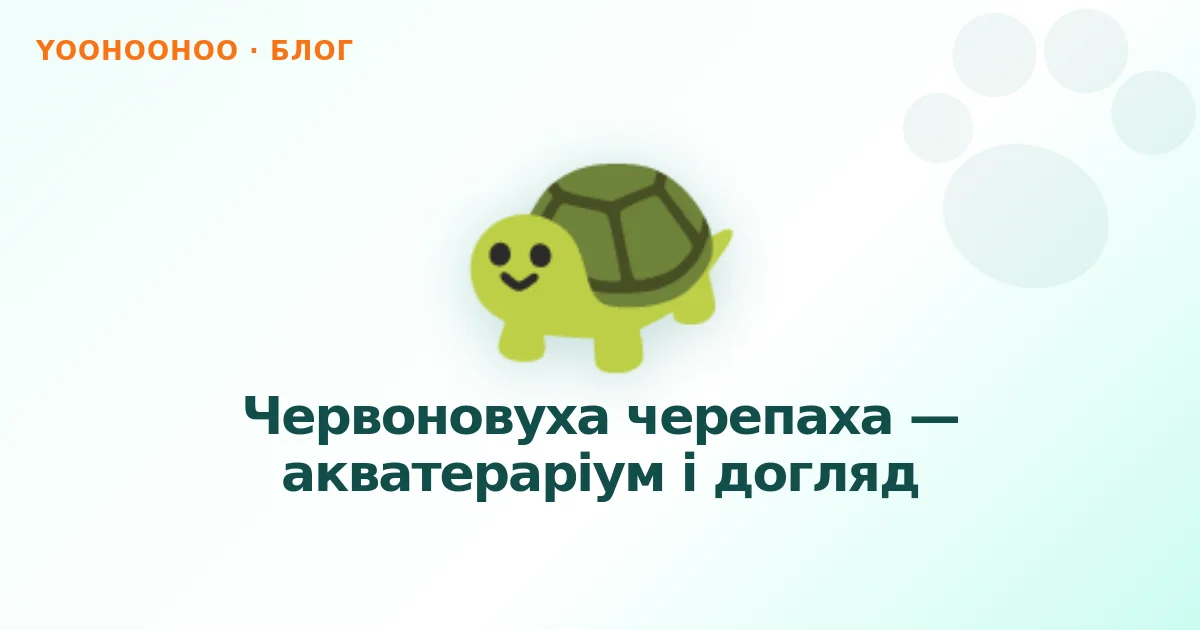 YOOHOOHOO · БЛОГ

Червоновуха черепаха — акватераріум і догляд